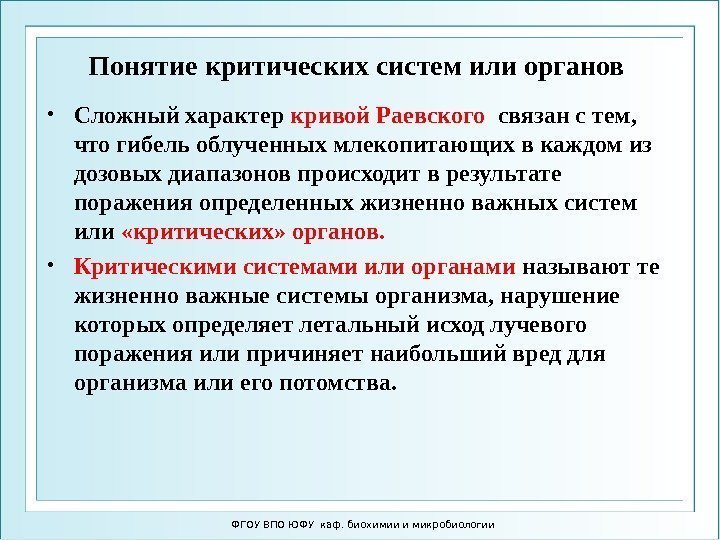 Понятие критических систем или органов

• Сложный характер кривой Раевского связан с тем, что гибель облученных млекопитающих в каждом из дозовых диапазонов происходит в результате поражения определенных жизненно важных систем или «критических» органов.

• Критическими системами или органами называют те жизненно важные системы организма, нарушение которых определяет летальный исход лучевого поражения или причиняет наибольший вред для организма или его потомства.

ФГОУ ВПО ЮФУ каф. биохимии и микробиологии